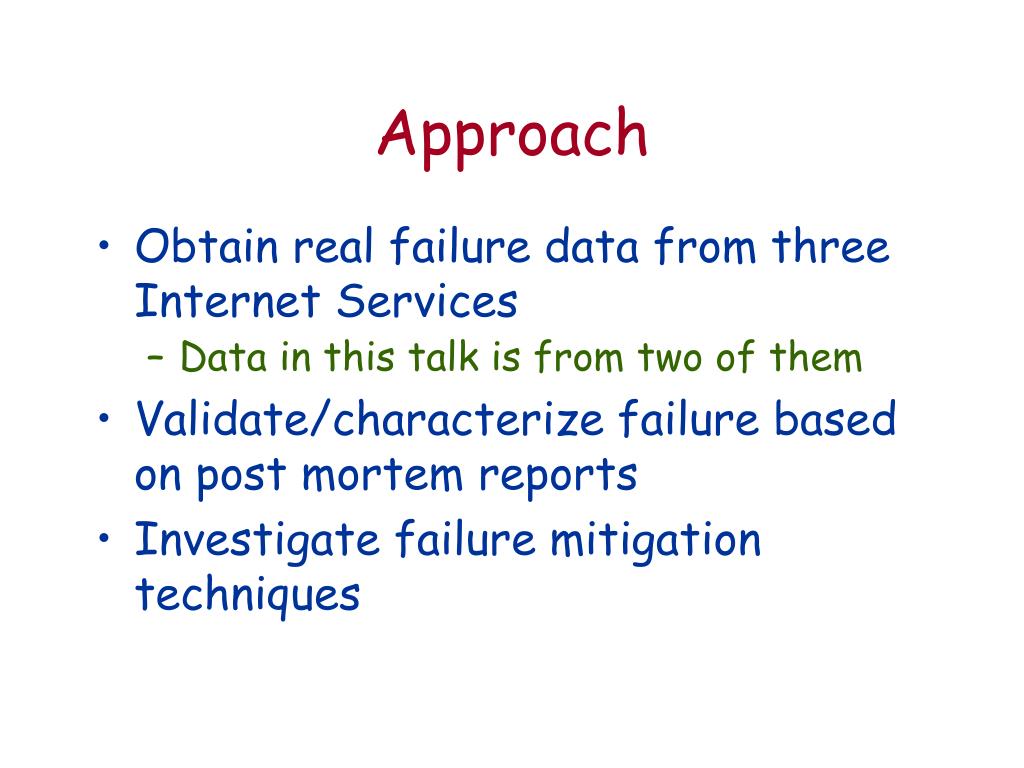 Approach

• Obtain real failure data from three Internet Services
  – Data in this talk is from two of them
• Validate/characterize failure based on post mortem reports
• Investigate failure mitigation techniques